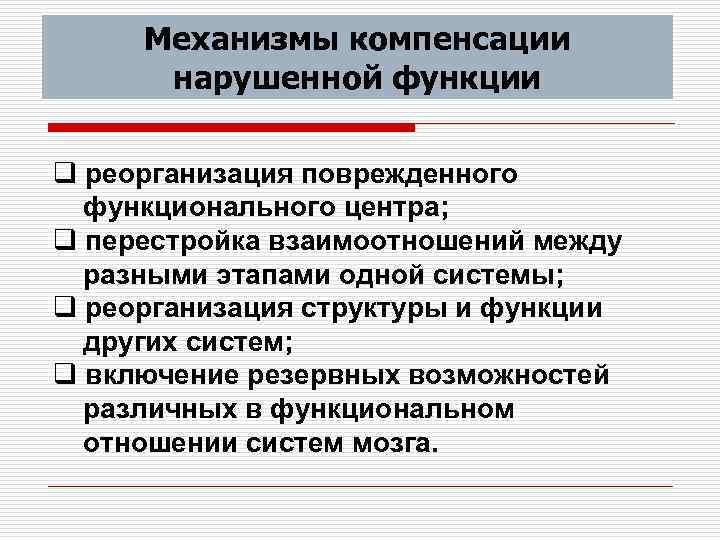 Механизмы компенсации нарушенной функции

❑ реорганизация поврежденного функционального центра;
❑ перестройка взаимоотношений между разными этапами одной системы;
❑ реорганизация структуры и функции других систем;
❑ включение резервных возможностей различных в функциональном отношении систем мозга.